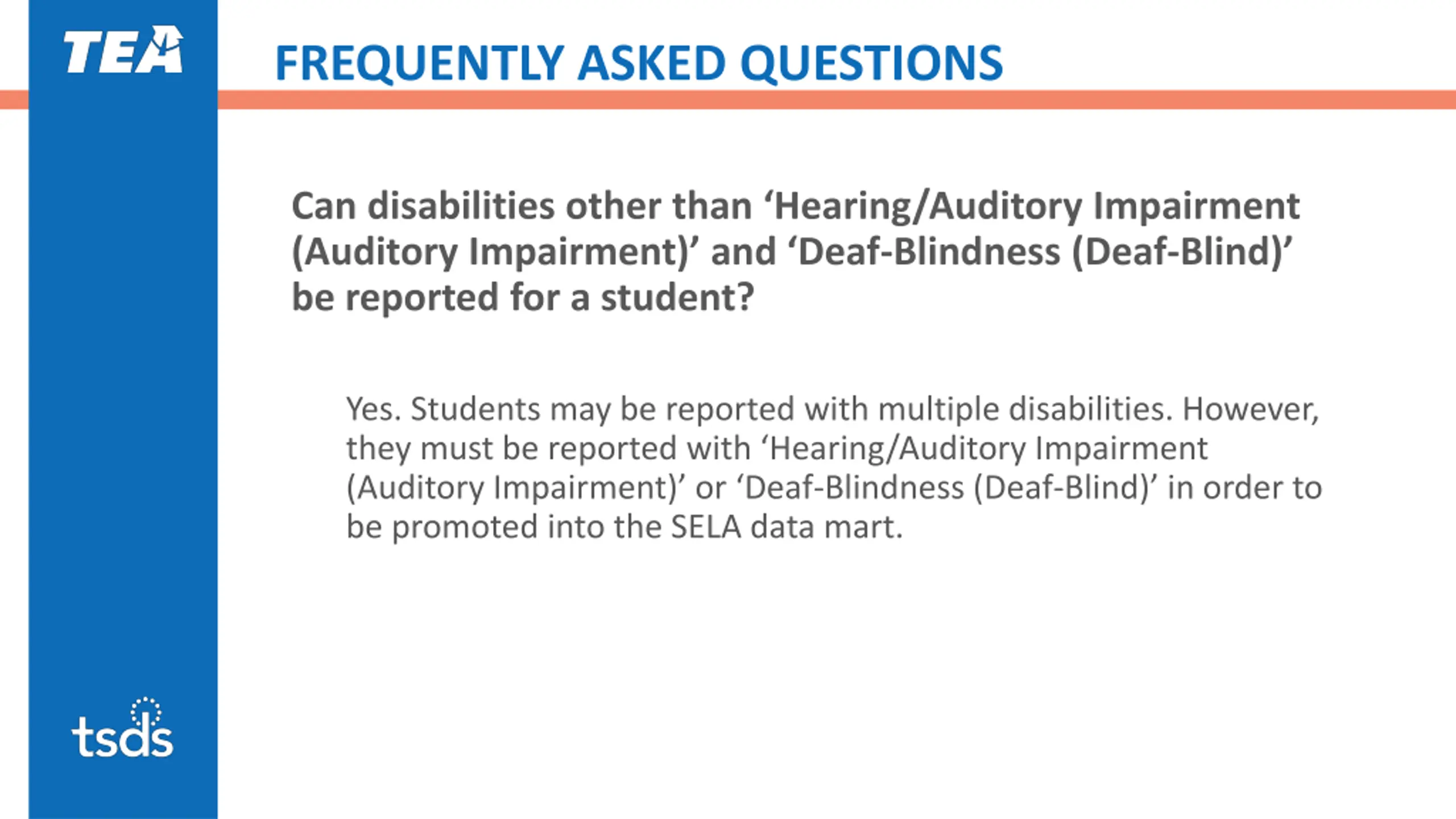 TEA

FREQUENTLY ASKED QUESTIONS

Can disabilities other than ‘Hearing/Auditory Impairment (Auditory Impairment)’ and ‘Deaf-Blindness (Deaf-Blind)’ be reported for a student?

Yes. Students may be reported with multiple disabilities. However, they must be reported with ‘Hearing/Auditory Impairment (Auditory Impairment)’ or ‘Deaf-Blindness (Deaf-Blind)’ in order to be promoted into the SELA data mart.

tsds